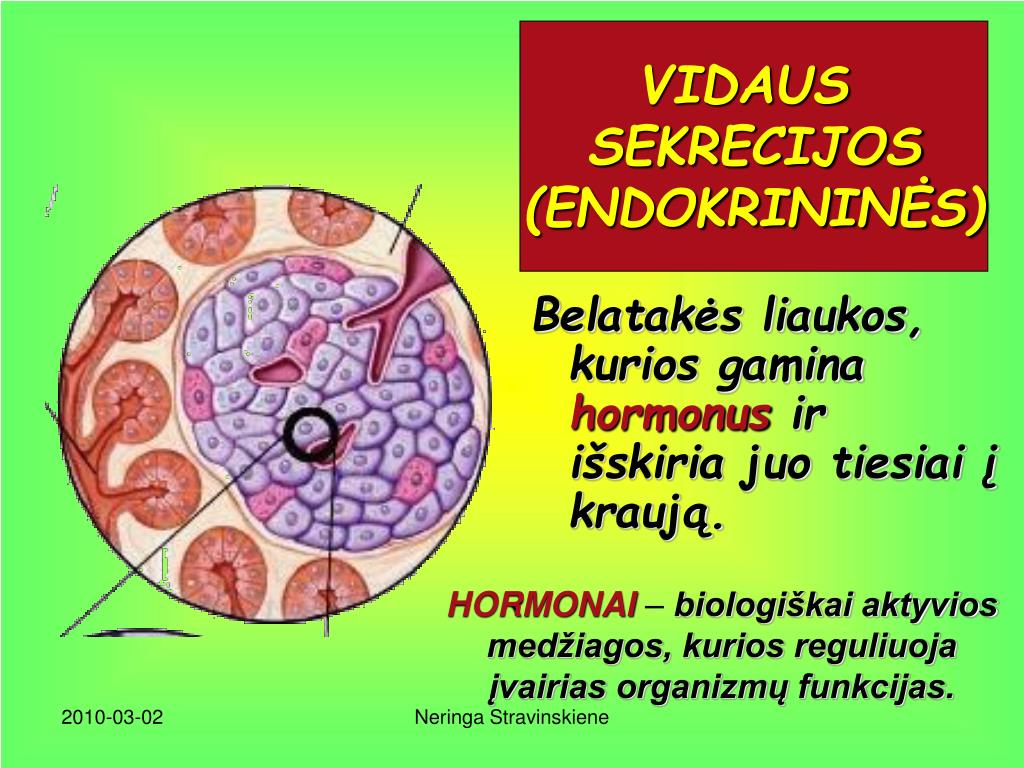 VIDAUS SEKRECIJOS (ENDOKRININĖS)

Belatakės liaukos, kurios gamina hormonus ir išskiria juo tiesiai į kraują.

HORMONAI – biologiškai aktyvios medžiagos, kurios reguliuoja įvairias organizmų funkcijas.

2010-03-02

Neringa Stravinskiene